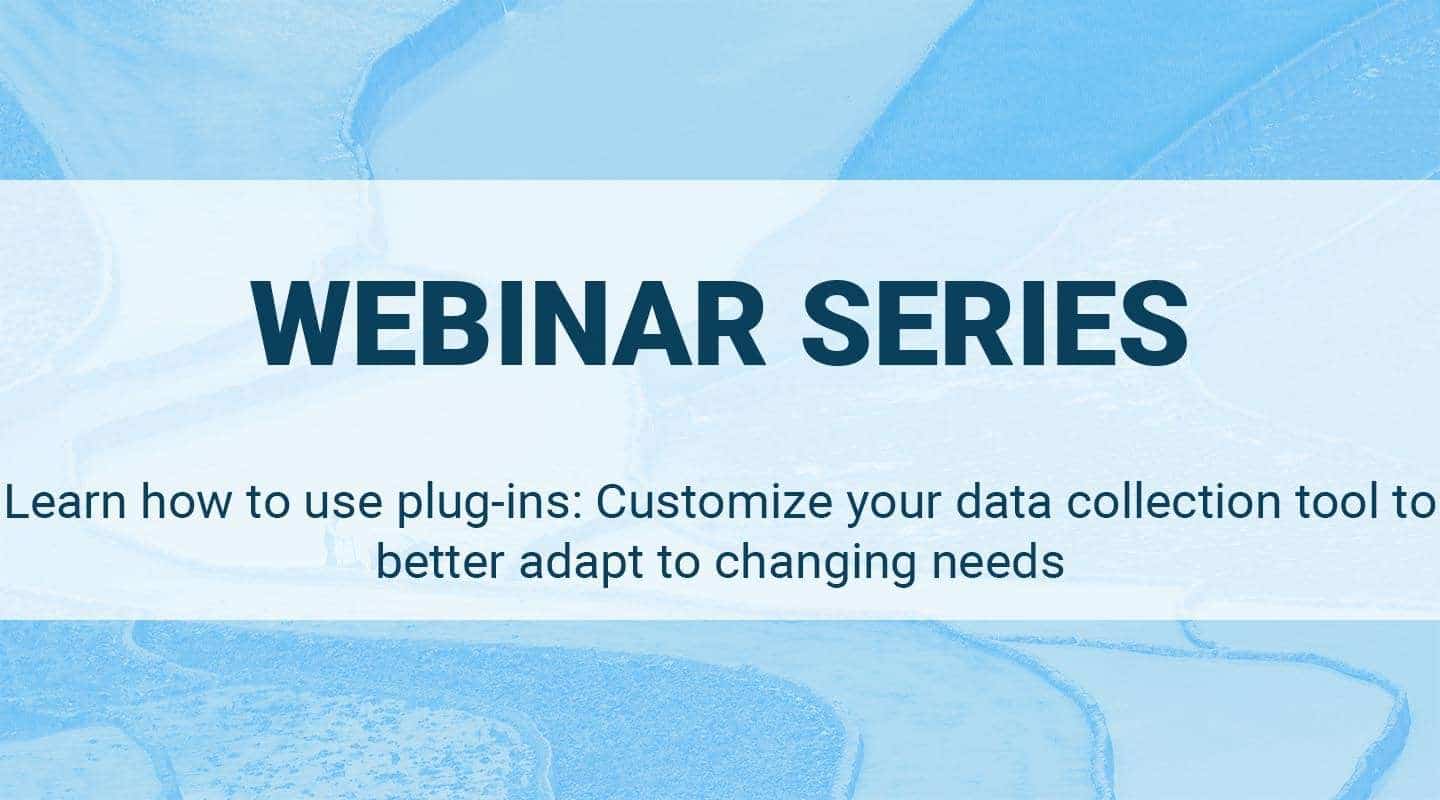 WEBINAR SERIES

Learn how to use plug-ins: Customize your data collection tool to better adapt to changing needs